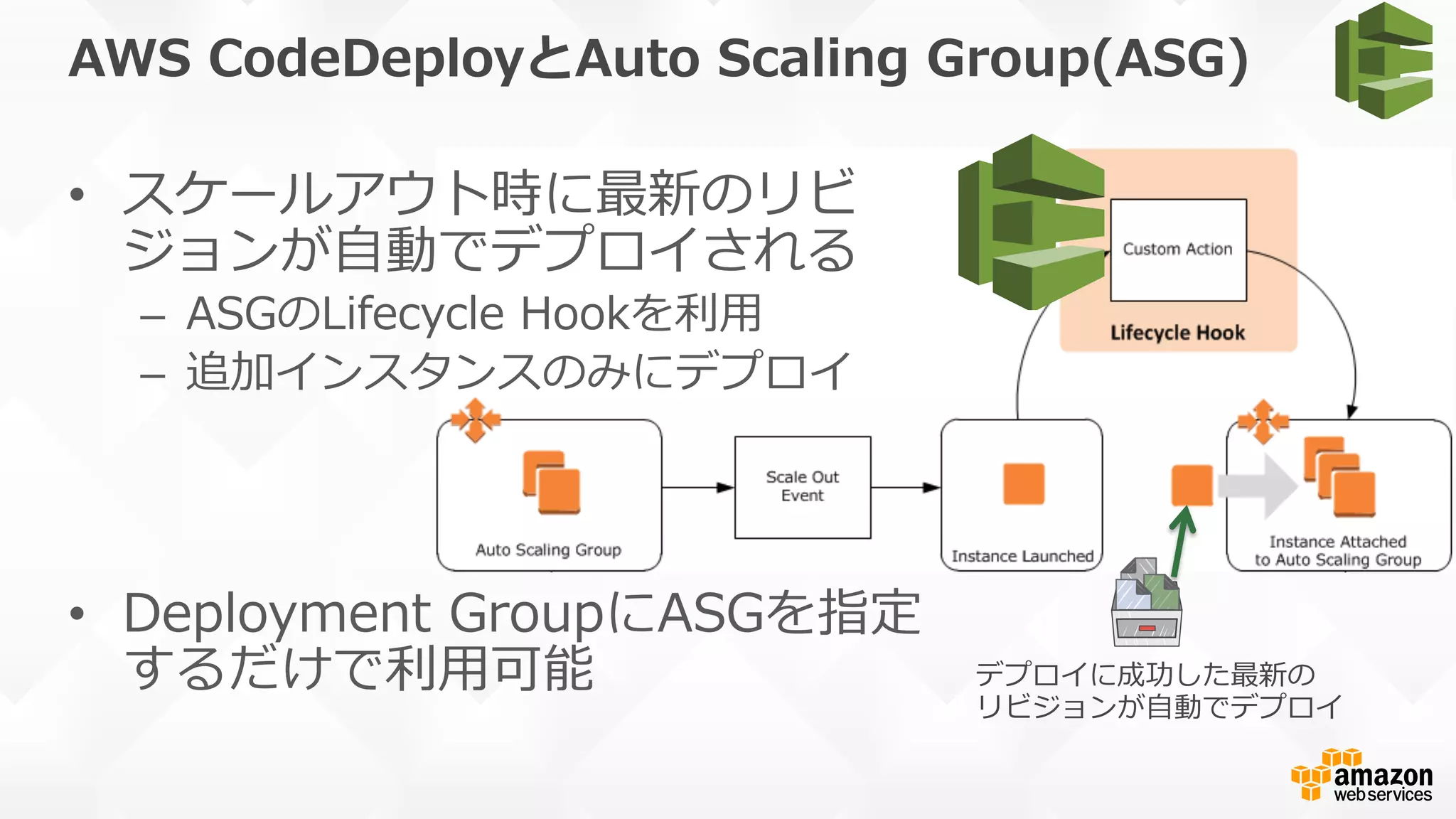 AWS CodeDeployとAuto Scaling Group(ASG)

• スケールアウト時に最新のリビジョンが自動でデプロイされる
– ASGのLifecycle Hookを利用
– 追加インスタンスのみにデプロイ

• Deployment GroupにASGを指定するだけで利用可能

Custom Action

Lifecycle Hook

Auto Scaling Group

Scale Out Event

Instance Launched

Instance Attached to Auto Scaling Group

デプロイに成功した最新のリビジョンが自動でデプロイ

amazon web services